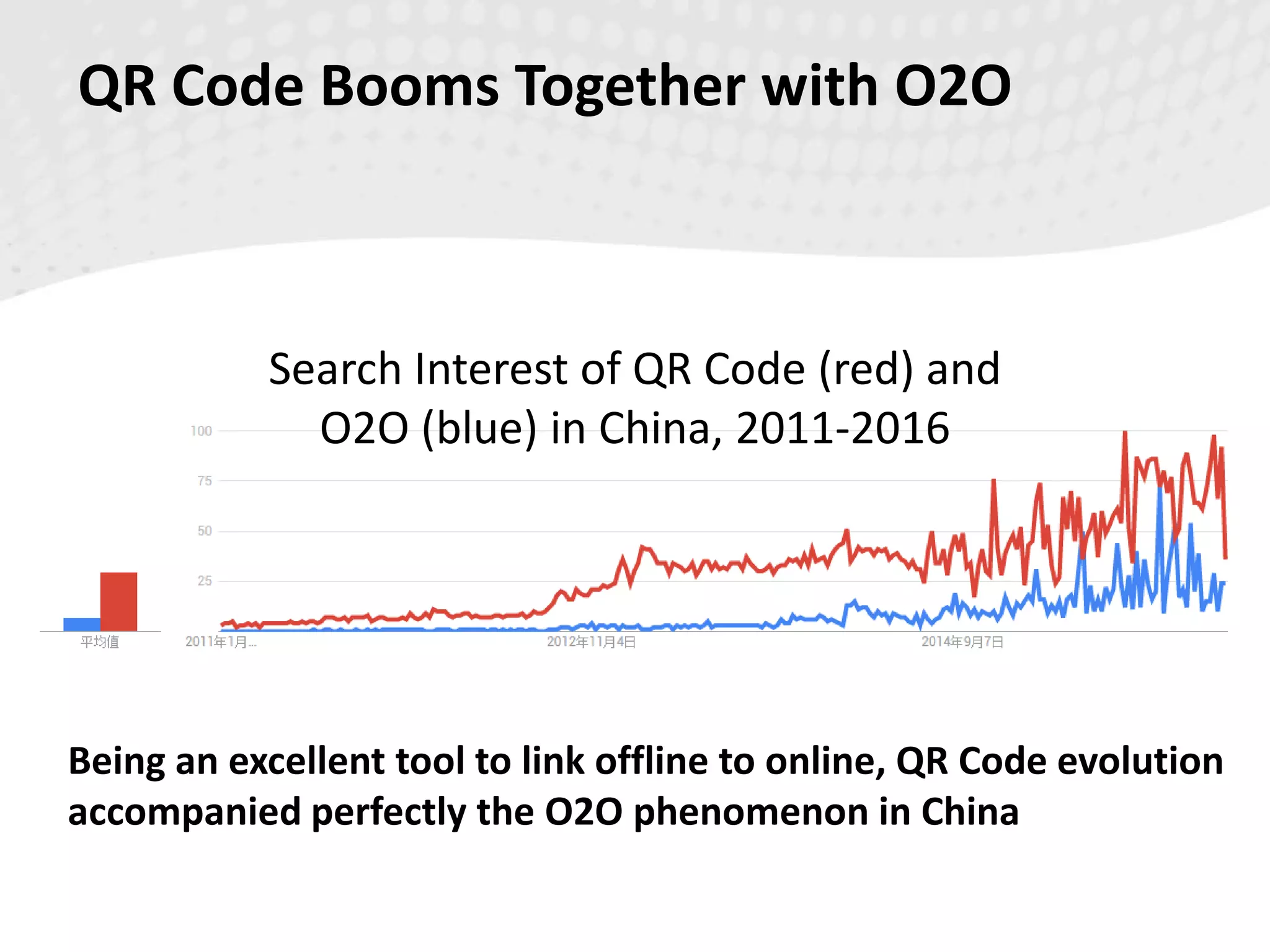 QR Code Booms Together with O2O

Search Interest of QR Code (red) and O2O (blue) in China, 2011-2016

100
75
50
25

平均值

2011年1月...
2012年11月4日
2014年9月7日

Being an excellent tool to link offline to online, QR Code evolution accompanied perfectly the O2O phenomenon in China